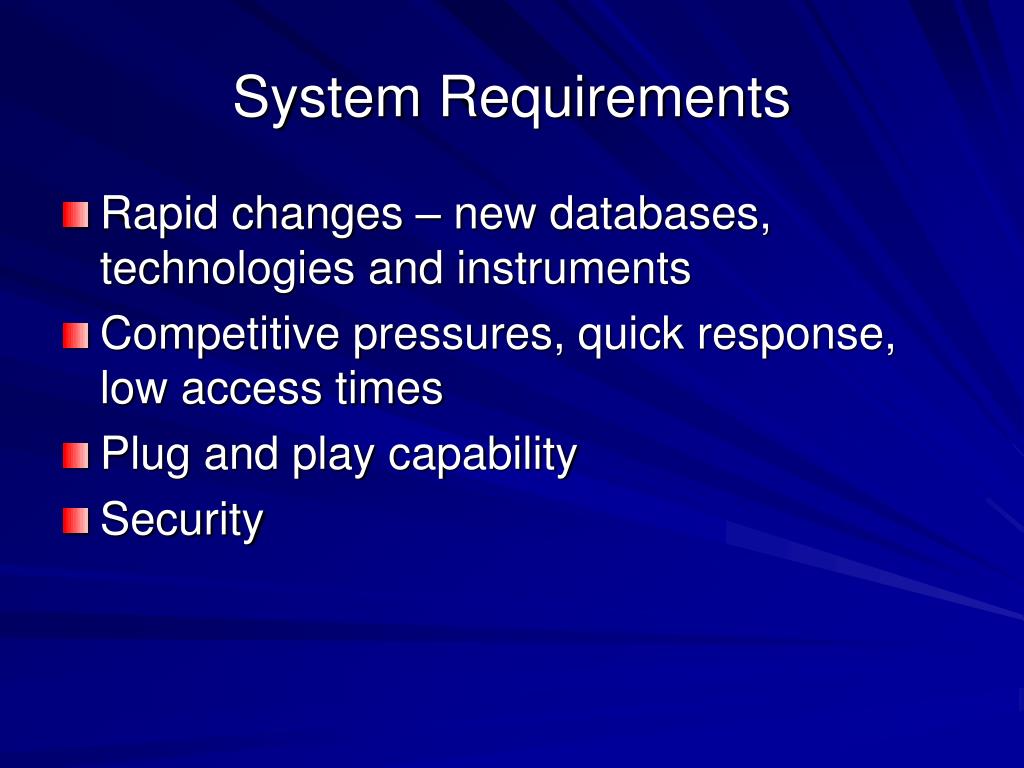 System Requirements

Rapid changes – new databases, technologies and instruments

Competitive pressures, quick response, low access times

Plug and play capability

Security